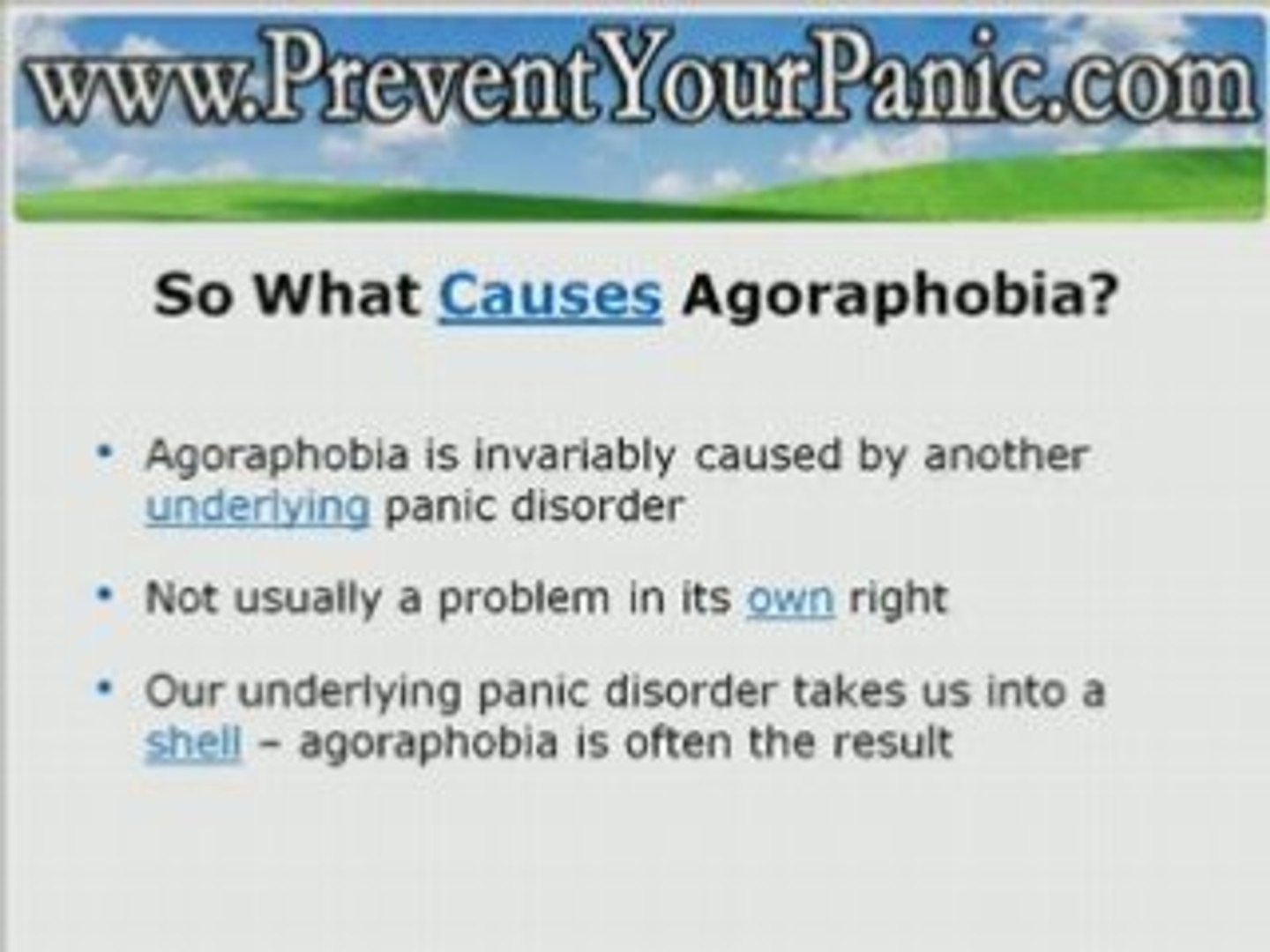 www.PreventYourPanic.com

So What Causes Agoraphobia?

• Agoraphobia is invariably caused by another underlying panic disorder

• Not usually a problem in its own right

• Our underlying panic disorder takes us into a shell – agoraphobia is often the result